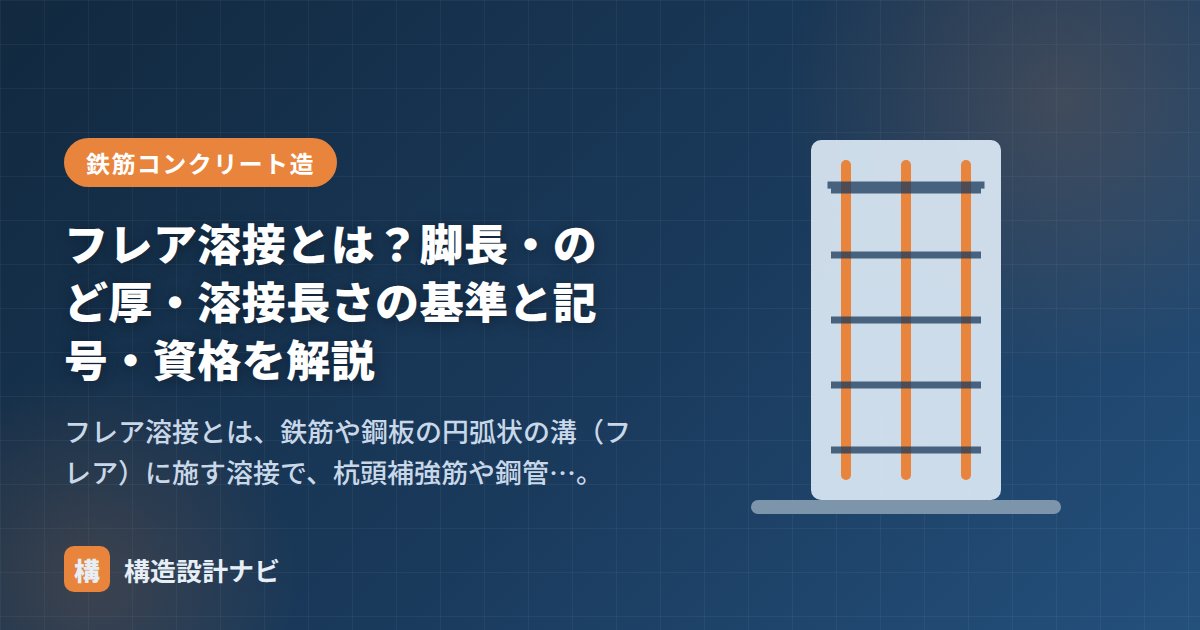 鉄筋コンクリート造

フレア溶接とは？脚長・のど厚・溶接長さの基準と記号・資格を解説

フレア溶接とは、鉄筋や鋼板の円弧状の溝（フレア）に施す溶接で、杭頭補強筋や鋼管…。

構

構造設計ナビ